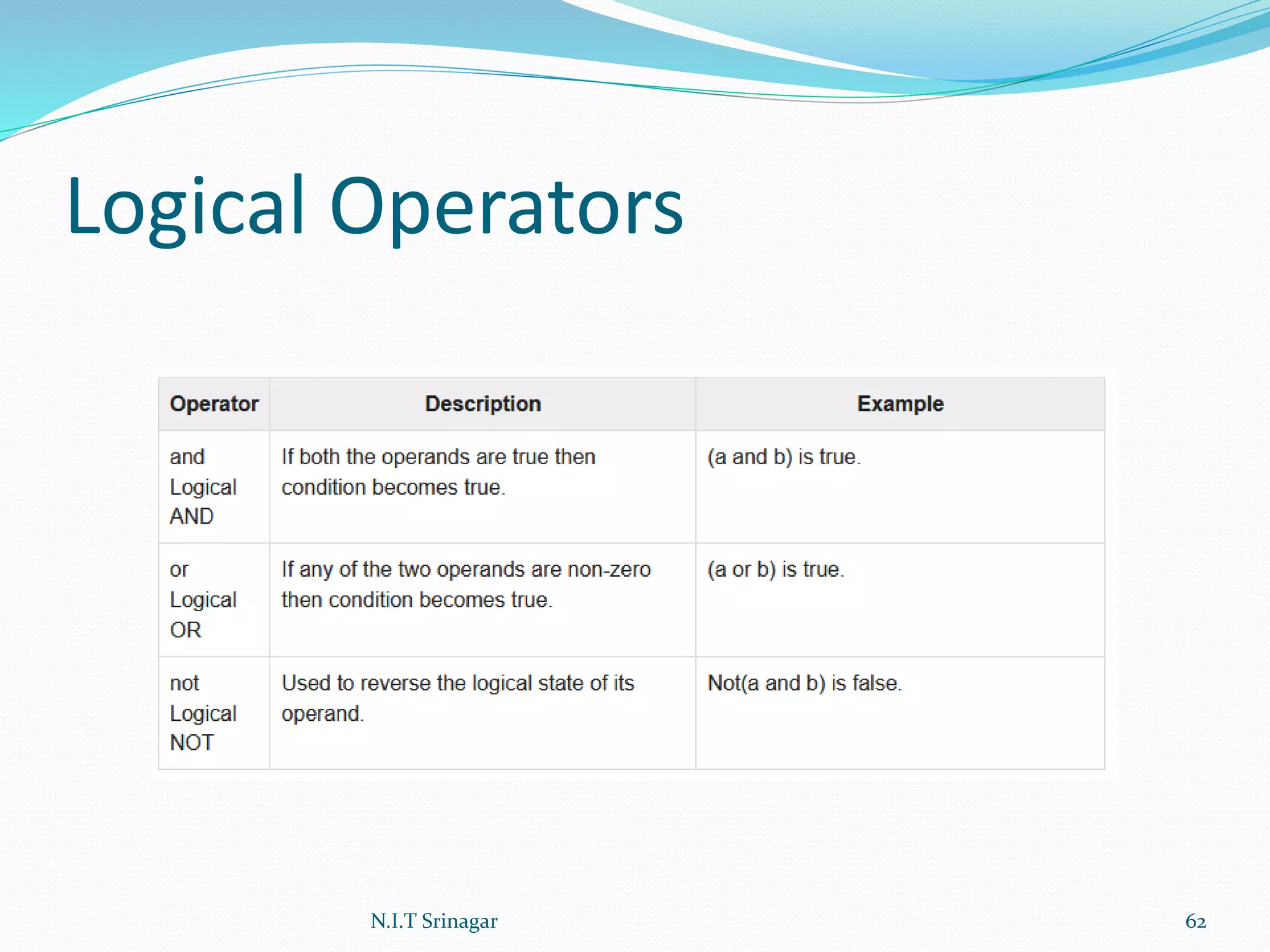 Logical Operators

| Operator | Description | Example |
|---|---|---|
| and Logical AND | If both the operands are true then condition becomes true. | (a and b) is true. |
| or Logical OR | If any of the two operands are non-zero then condition becomes true. | (a or b) is true. |
| not Logical NOT | Used to reverse the logical state of its operand. | Not(a and b) is false. |

N.I.T Srinagar

62